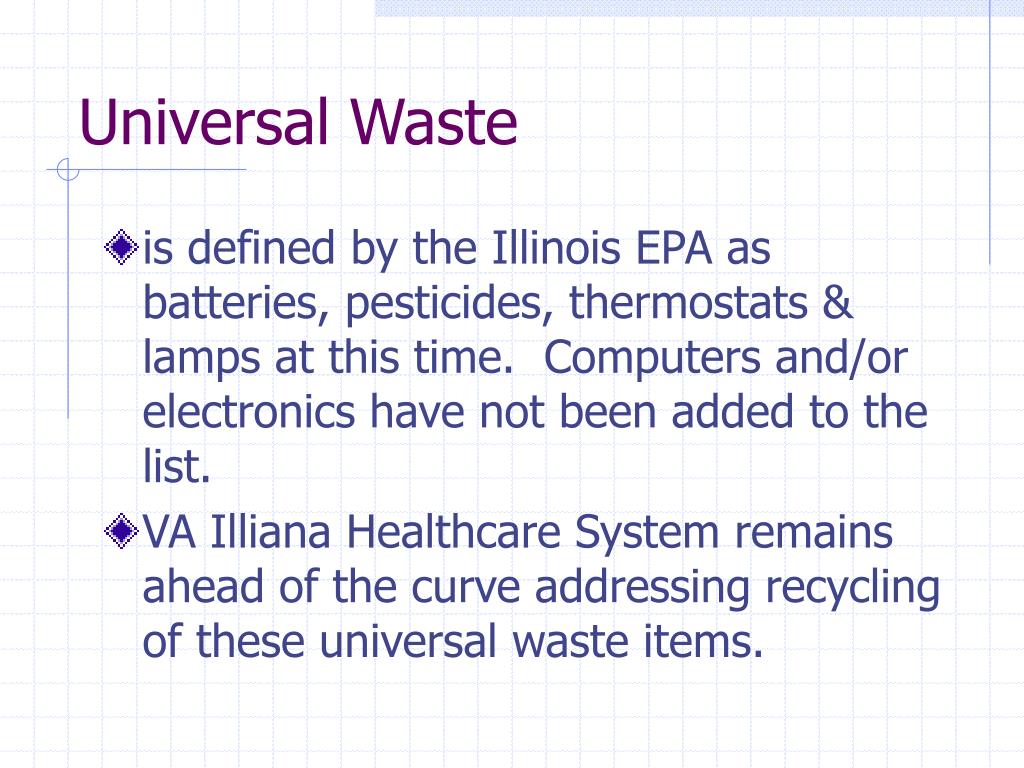 Universal Waste

is defined by the Illinois EPA as batteries, pesticides, thermostats & lamps at this time.  Computers and/or electronics have not been added to the list.

VA Illiana Healthcare System remains ahead of the curve addressing recycling of these universal waste items.